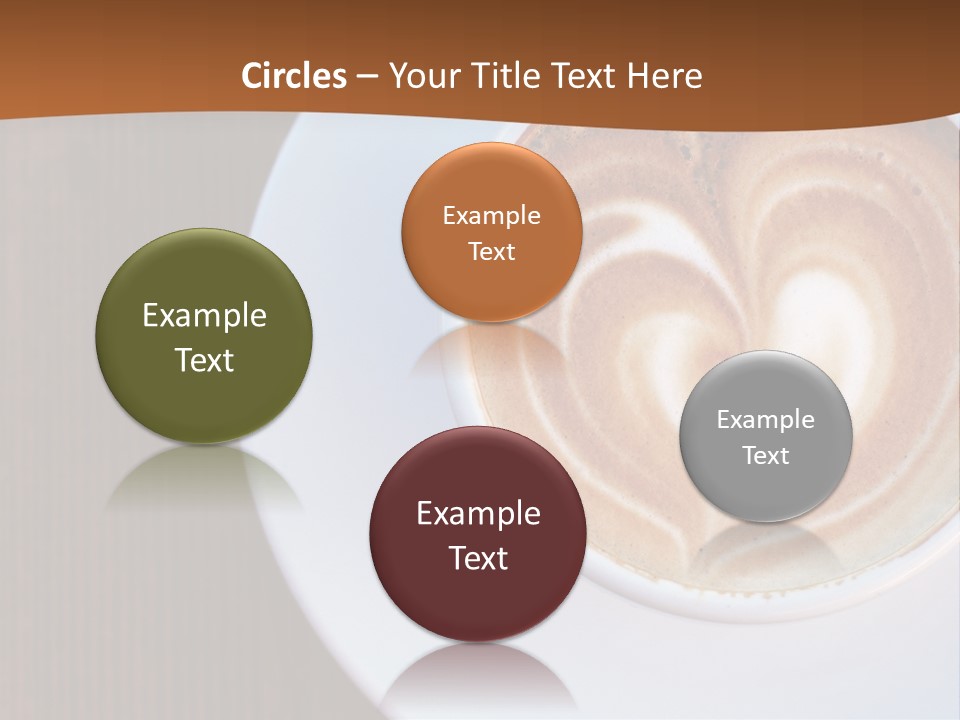 Circles – Your Title Text Here

Example Text

Example Text

Example Text

Example Text